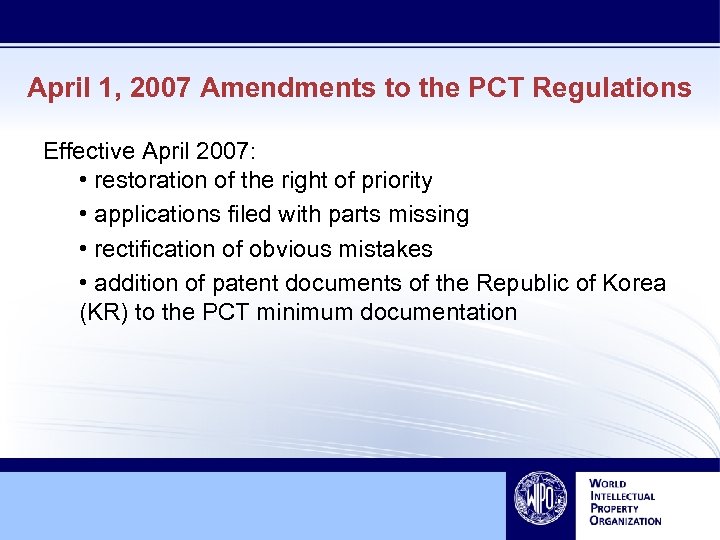 April 1, 2007 Amendments to the PCT Regulations

Effective April 2007:

• restoration of the right of priority

• applications filed with parts missing

• rectification of obvious mistakes

• addition of patent documents of the Republic of Korea (KR) to the PCT minimum documentation

WIPO

WORLD INTELLECTUAL PROPERTY ORGANIZATION